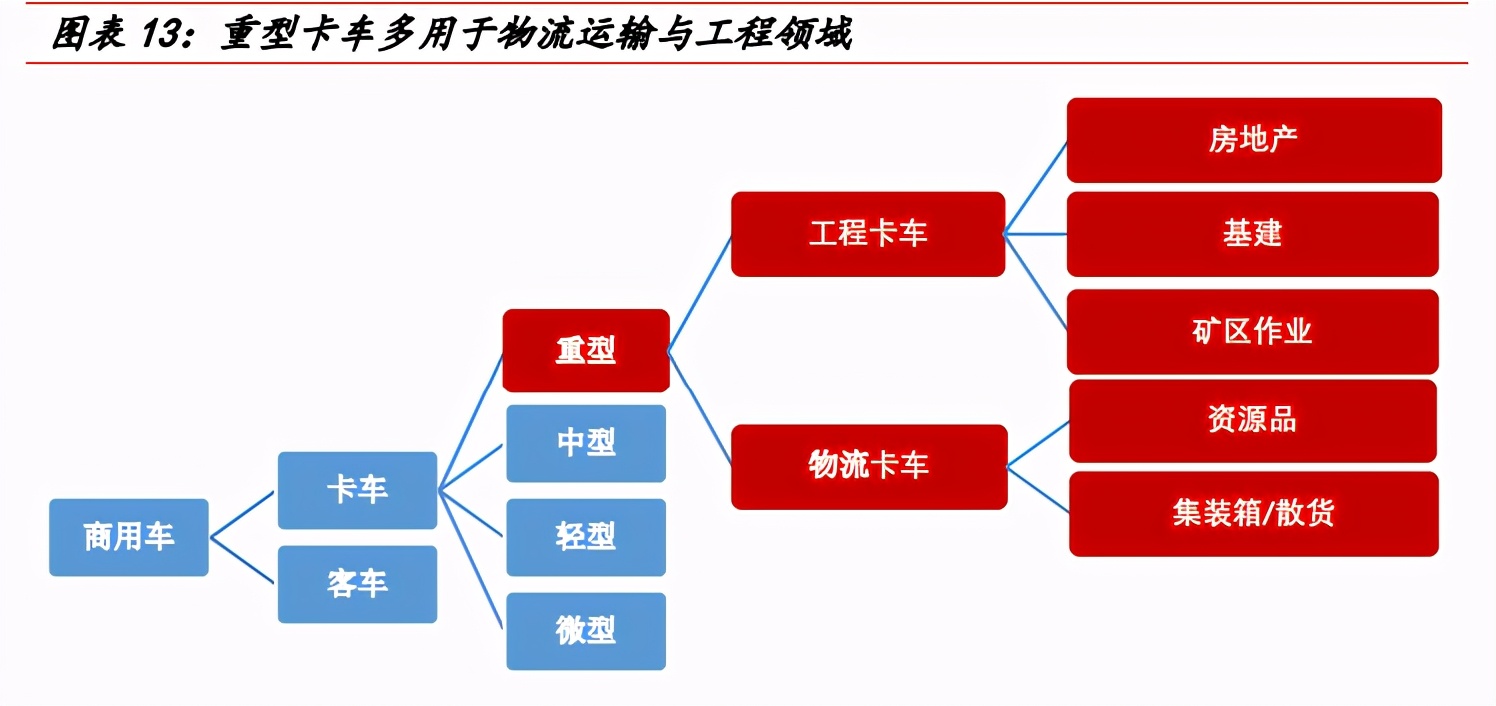 图表 13：重型卡车多用于物流运输与工程领域

商用车

卡车

客车

重型

中型

轻型

微型

工程卡车

物流卡车

房地产

基建

矿区作业

资源品

集装箱/散货